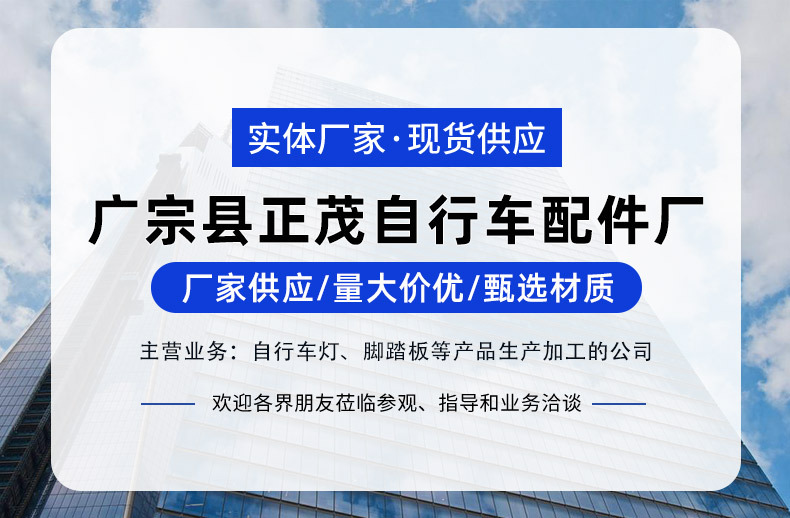 实体厂家·现货供应

广宗县正茂自行车配件厂

厂家供应/量大价优/甄选材质

主营业务：自行车灯、脚踏板等产品生产加工的公司

欢迎各界朋友莅临参观、指导和业务洽谈